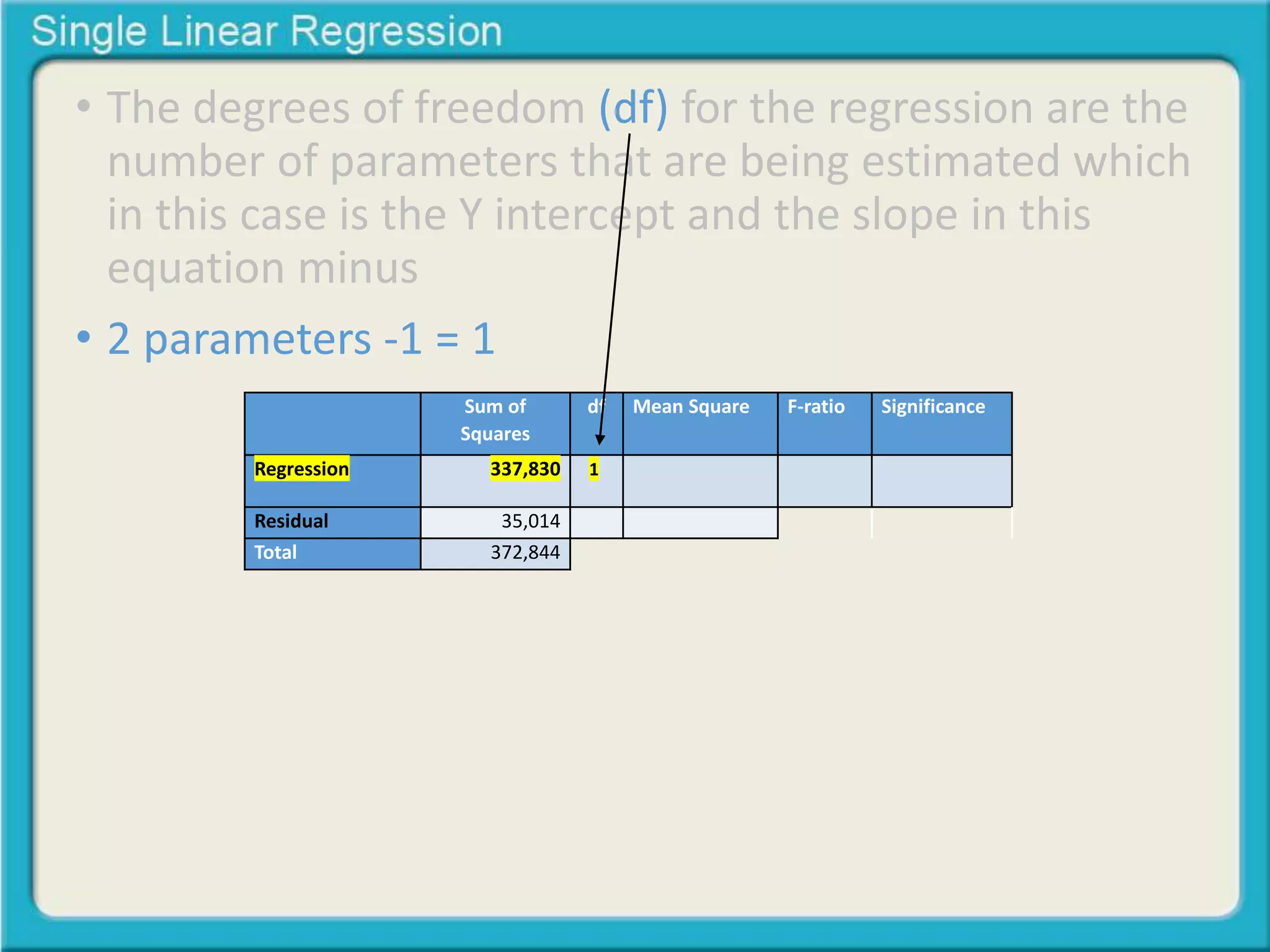 Single Linear Regression

• The degrees of freedom (df) for the regression are the number of parameters that are being estimated which in this case is the Y intercept and the slope in this equation minus

• 2 parameters -1 = 1

| | Sum of Squares | df | Mean Square | F-ratio | Significance |
|---|---|---|---|---|---|
| Regression | 337,830 | 1 | | | |
| Residual | 35,014 | | | | |
| Total | 372,844 | | | | |